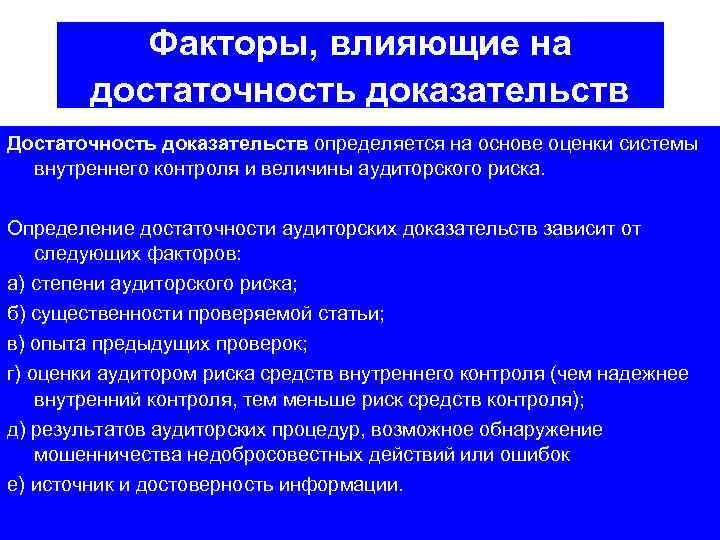 Факторы, влияющие на достаточность доказательств

Достаточность доказательств определяется на основе оценки системы внутреннего контроля и величины аудиторского риска.

Определение достаточности аудиторских доказательств зависит от следующих факторов:

а) степени аудиторского риска;

б) существенности проверяемой статьи;

в) опыта предыдущих проверок;

г) оценки аудитором риска средств внутреннего контроля (чем надежнее внутренний контроля, тем меньше риск средств контроля);

д) результатов аудиторских процедур, возможное обнаружение мошенничества недобросовестных действий или ошибок

е) источник и достоверность информации.